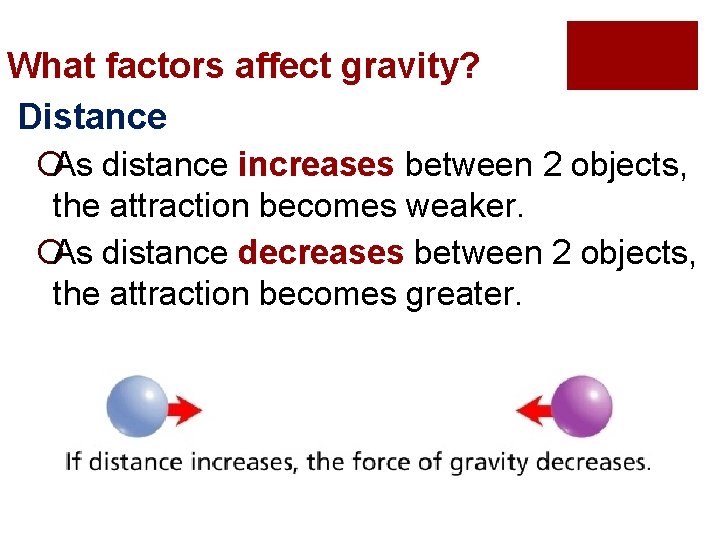 What factors affect gravity?

Distance

As distance increases between 2 objects, the attraction becomes weaker.

As distance decreases between 2 objects, the attraction becomes greater.

If distance increases, the force of gravity decreases.